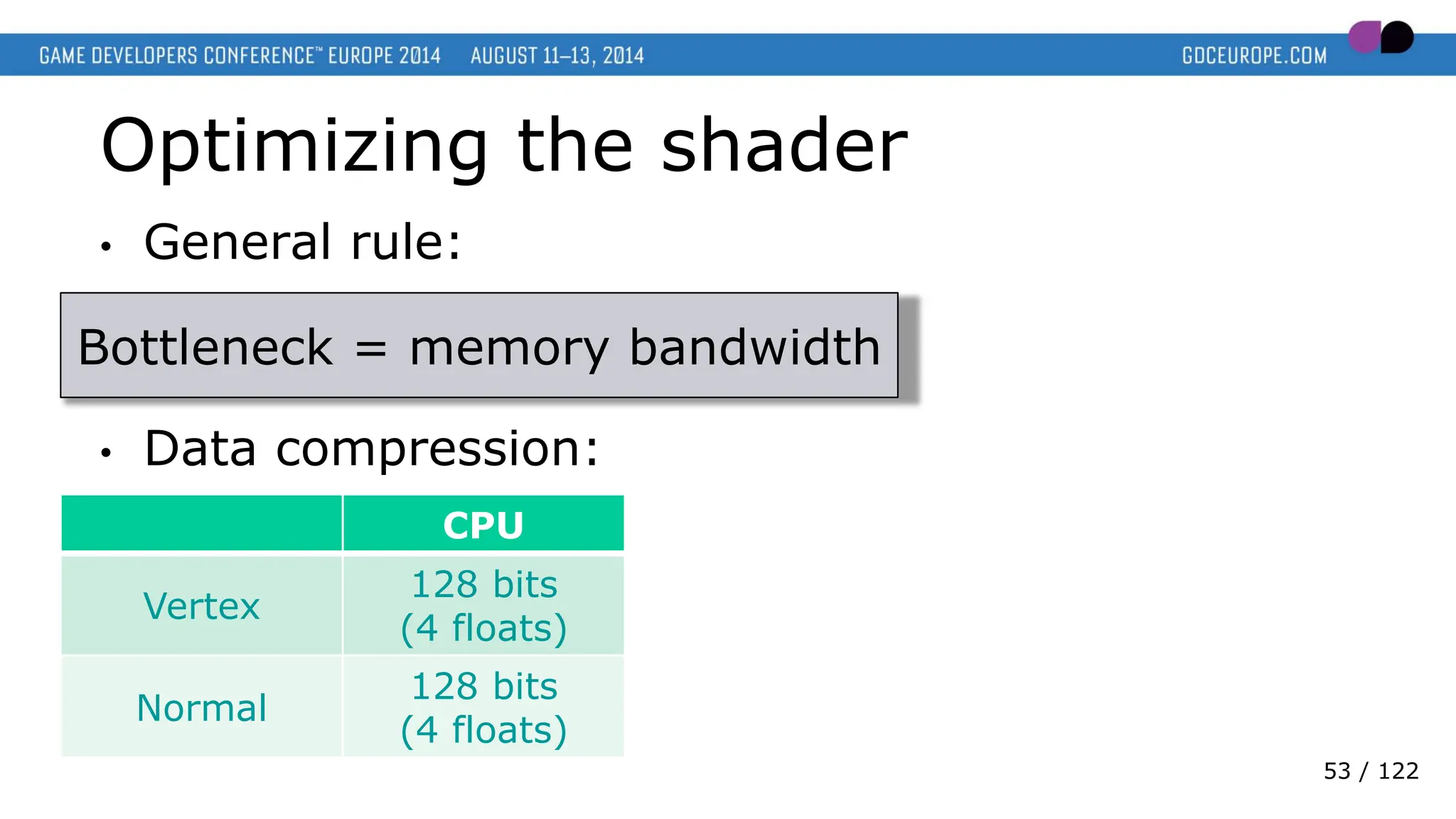 GAME DEVELOPERS CONFERENCE™ EUROPE 2014 AUGUST 11–13, 2014 GDCEUROPE.COM

Optimizing the shader

• General rule:

Bottleneck = memory bandwidth

• Data compression:

| | CPU |
|---|---|
| Vertex | 128 bits (4 floats) |
| Normal | 128 bits (4 floats) |

53 / 122